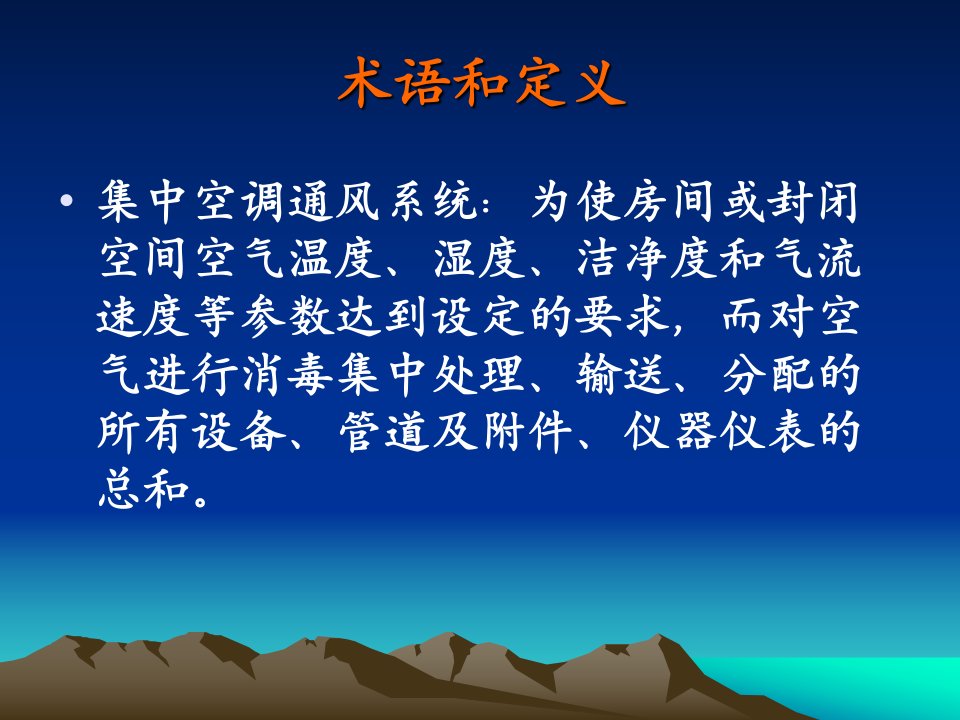 术语和定义

• 集中空调通风系统：为使房间或封闭空间空气温度、湿度、洁净度和气流速度等参数达到设定的要求，而对空气进行消毒集中处理、输送、分配的所有设备、管道及附件、仪器仪表的总和。